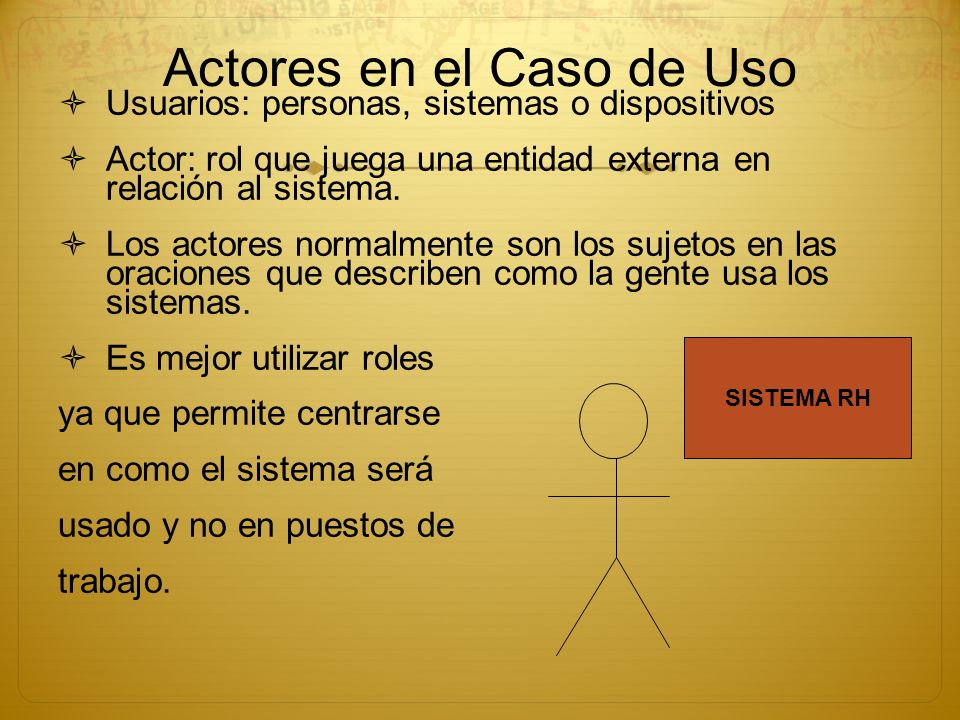 Actores en el Caso de Uso

Usuarios: personas, sistemas o dispositivos

Actor: rol que juega una entidad externa en relación al sistema.

Los actores normalmente son los sujetos en las oraciones que describen como la gente usa los sistemas.

Es mejor utilizar roles ya que permite centrarse en como el sistema será usado y no en puestos de trabajo.

SISTEMA RH